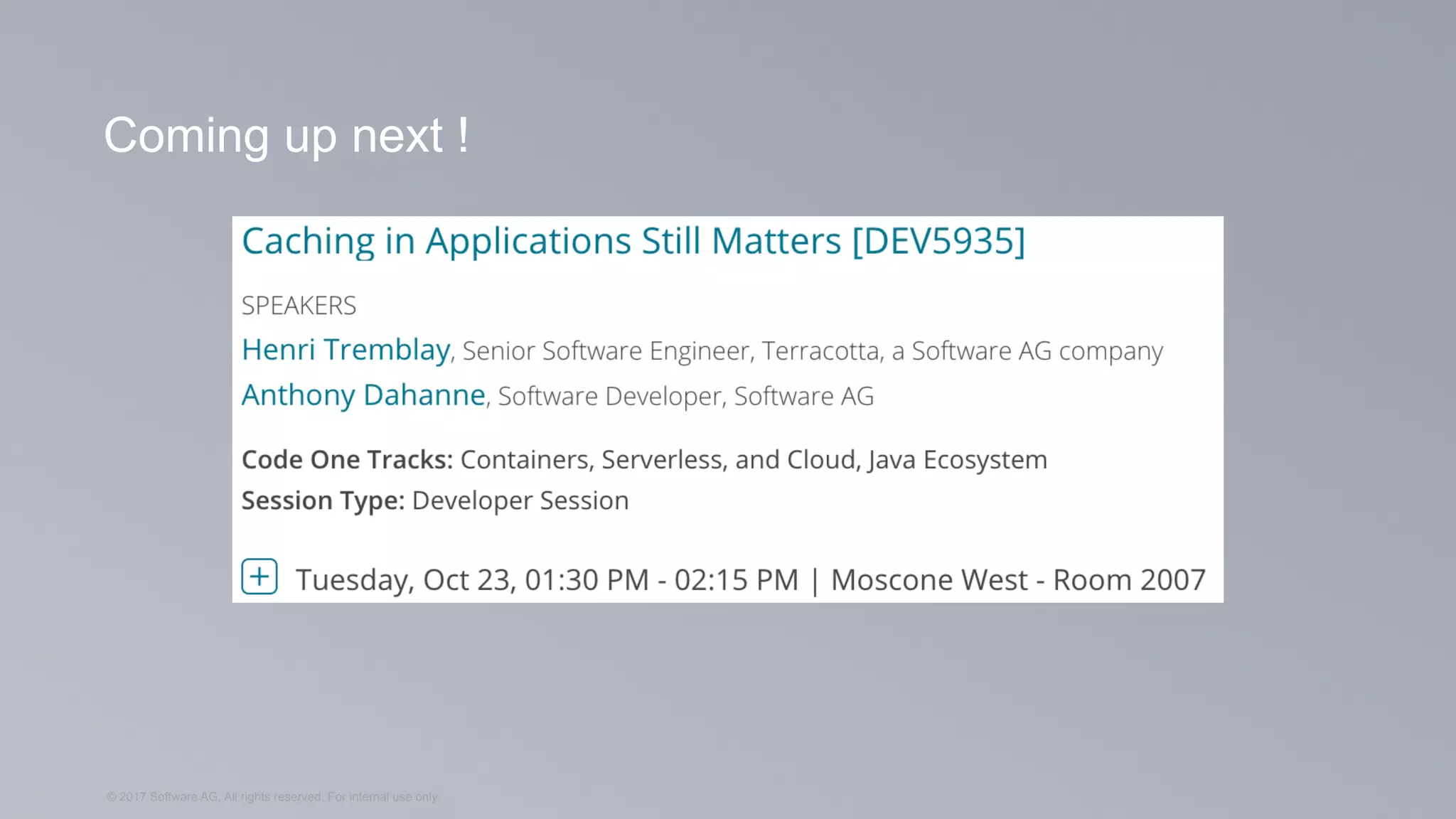 Coming up next !

Caching in Applications Still Matters [DEV5935]

SPEAKERS

Henri Tremblay, Senior Software Engineer, Terracotta, a Software AG company

Anthony Dahanne, Software Developer, Software AG

Code One Tracks: Containers, Serverless, and Cloud, Java Ecosystem

Session Type: Developer Session

+ Tuesday, Oct 23, 01:30 PM - 02:15 PM | Moscone West - Room 2007

© 2017 Software AG. All rights reserved. For internal use only